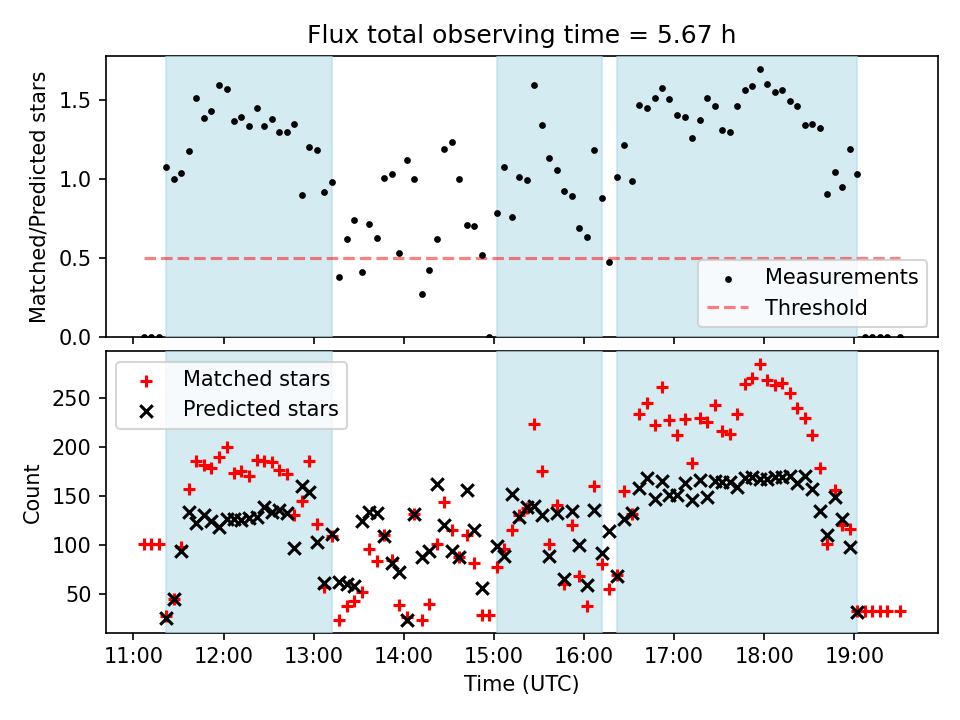 Flux total observing time = 5.67 h

Matched/Predicted stars

1.5
1.0
0.5
0.0

Measurements
Threshold

Matched stars
Predicted stars

Count

250
200
150
100
50

11:00
12:00
13:00
14:00
15:00
16:00
17:00
18:00
19:00

Time (UTC)